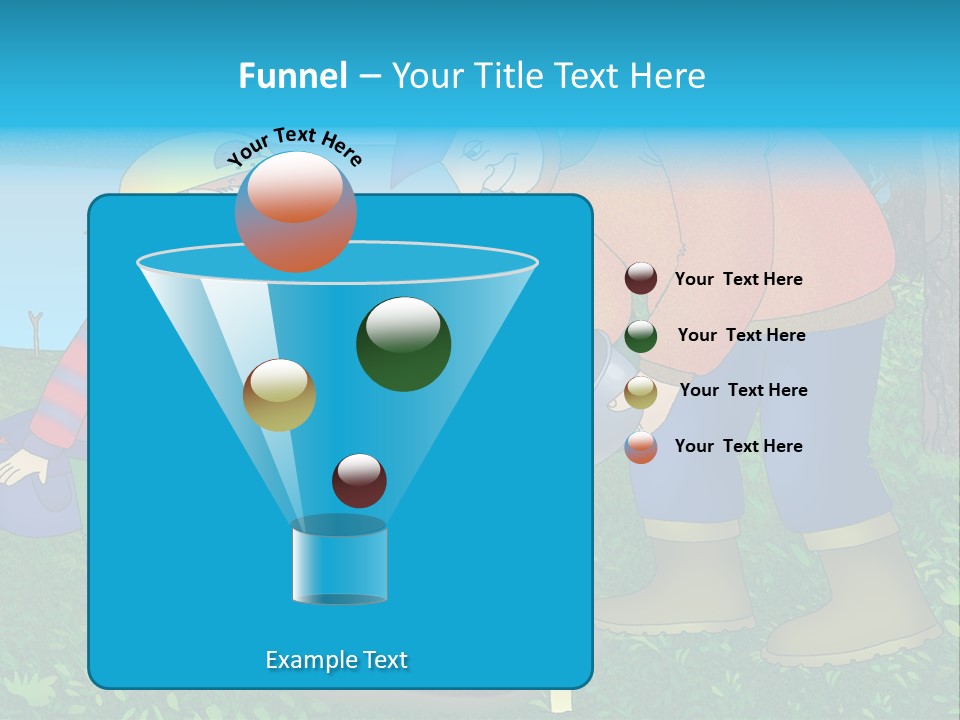 Funnel – Your Title Text Here

Your Text Here

Your Text Here

Your Text Here

Your Text Here

Your Text Here

Example Text